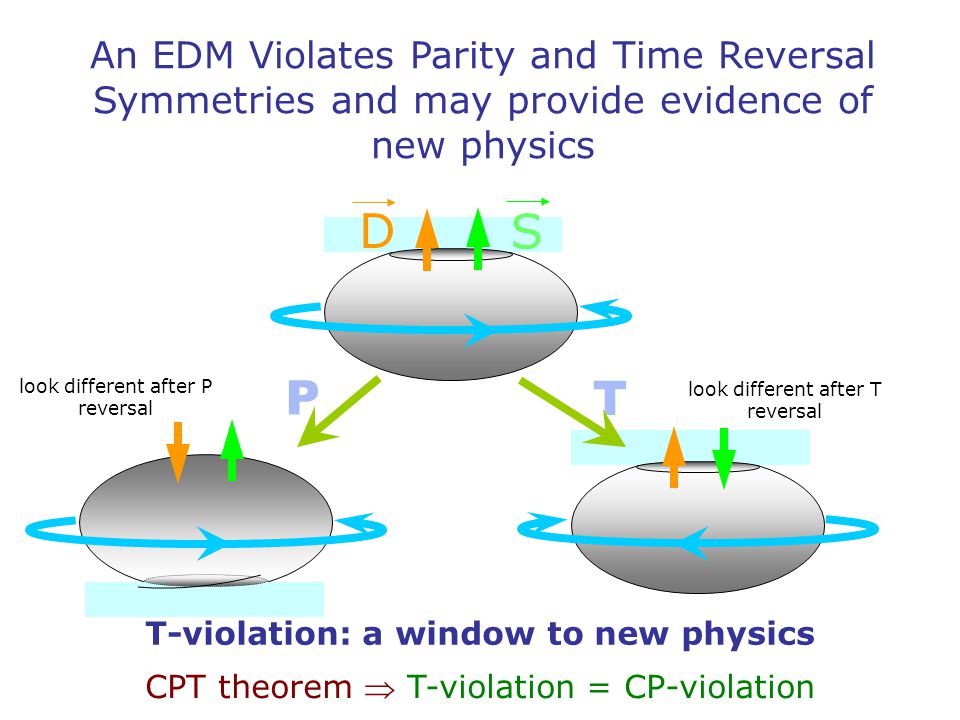 An EDM Violates Parity and Time Reversal Symmetries and may provide evidence of new physics

$\vec{D}$ $\vec{S}$

look different after P reversal

P

T

look different after T reversal

T-violation: a window to new physics

CPT theorem $\Rightarrow$ T-violation = CP-violation